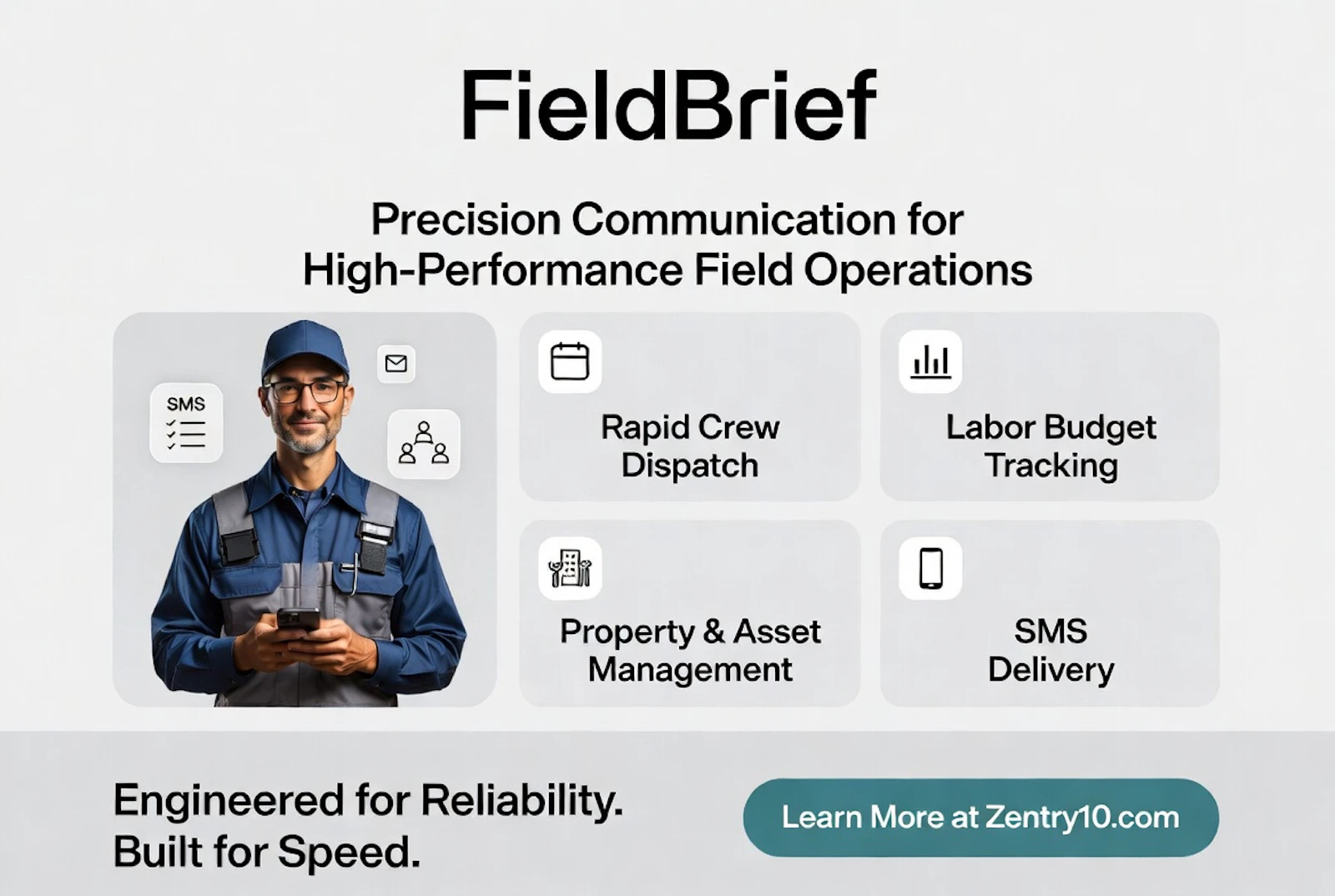 FieldBrief

Precision Communication for High-Performance Field Operations

SMS

Rapid Crew Dispatch

Labor Budget Tracking

Property & Asset Management

SMS Delivery

Engineered for Reliability. Built for Speed.

Learn More at Zentry10.com